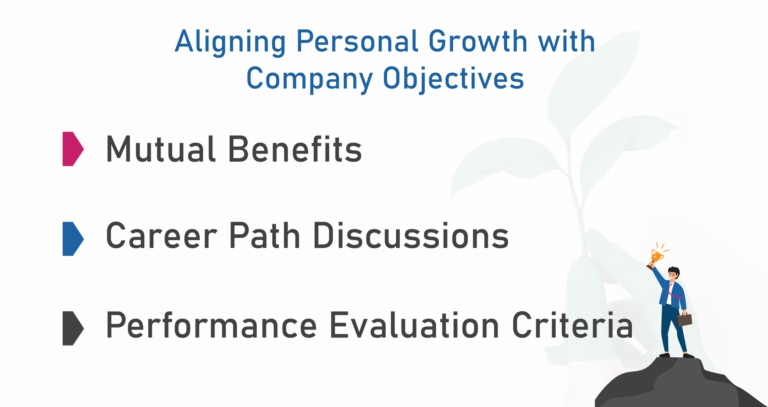 Aligning Personal Growth with Company Objectives

Mutual Benefits

Career Path Discussions

Performance Evaluation Criteria